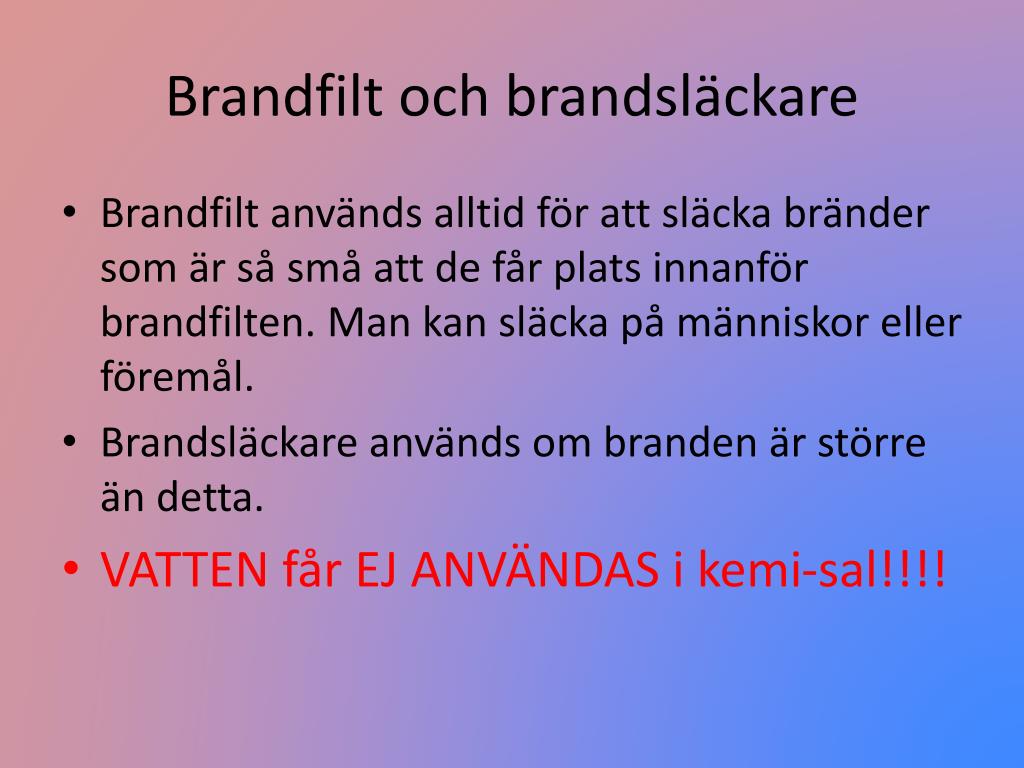 Brandfilt och brandsläckare

• Brandfilt används alltid för att släcka bränder som är så små att de får plats innanför brandfilten. Man kan släcka på människor eller föremål.
• Brandsläckare används om branden är större än detta.
• VATTEN får EJ ANVÄNDAS i kemi-sal!!!!